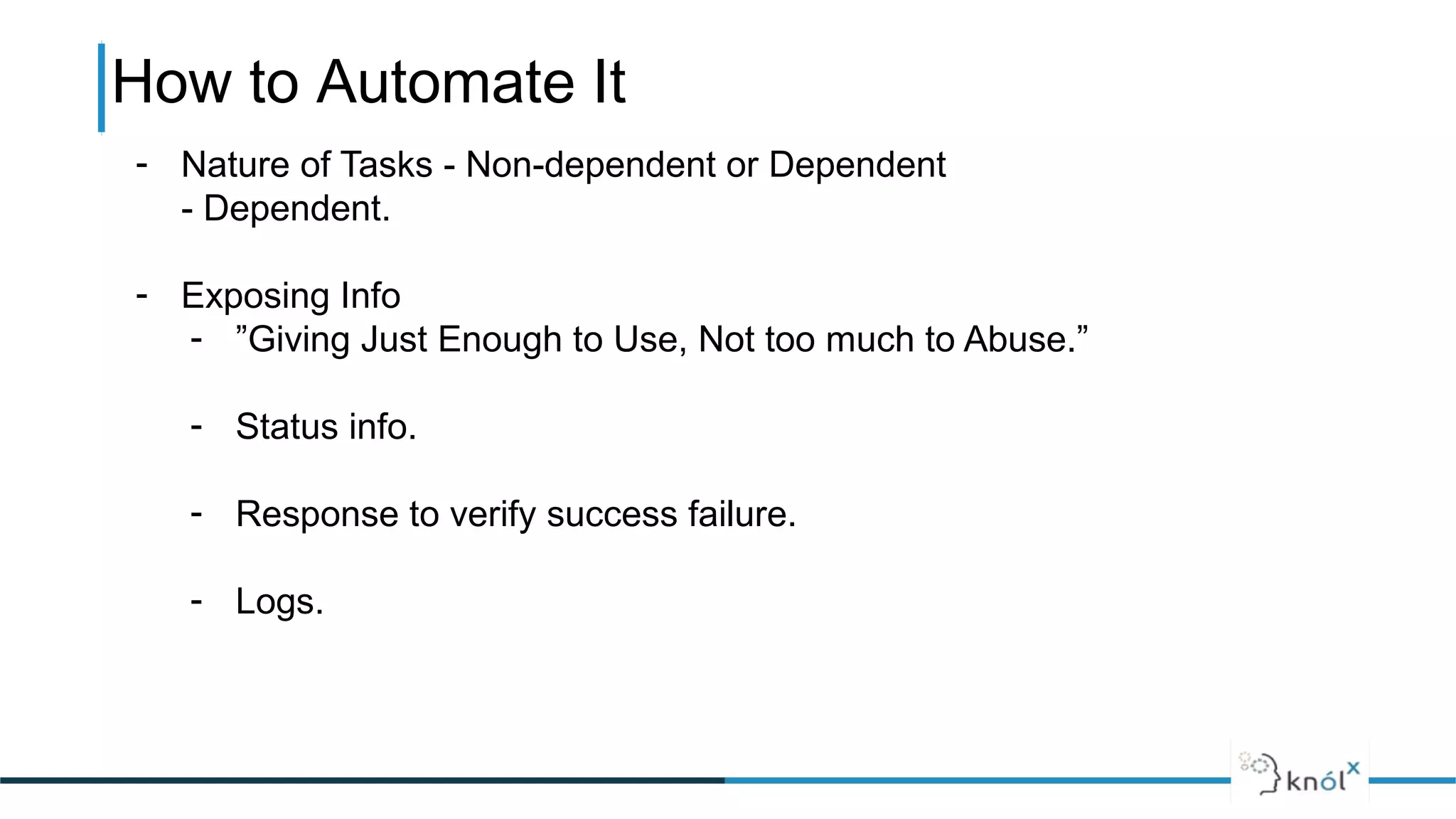 How to Automate It

- Nature of Tasks - Non-dependent or Dependent
- Dependent.

- Exposing Info
  - ”Giving Just Enough to Use, Not too much to Abuse.”

  - Status info.

  - Response to verify success failure.

  - Logs.

knólx